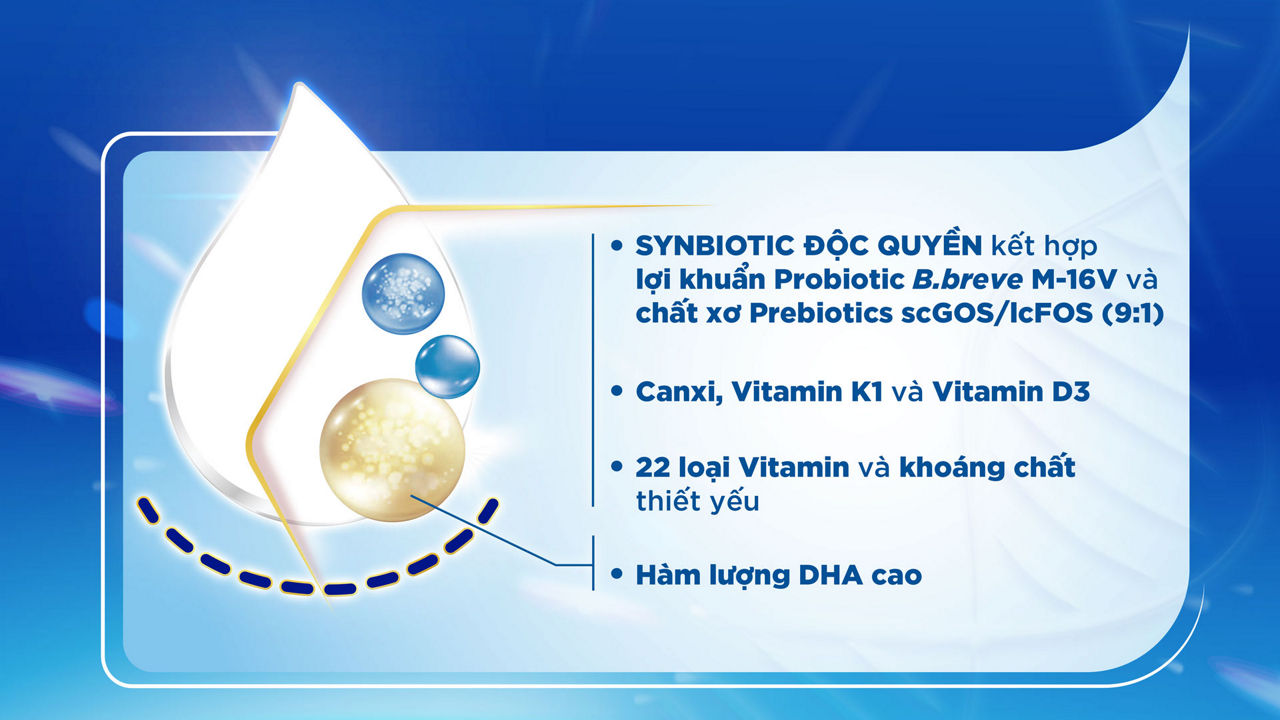 • SYNBIOTIC ĐỘC QUYỀN kết hợp lợi khuẩn Probiotic B.breve M-16V và chất xơ Prebiotics scGOS/lcFOS (9:1)

• Canxi, Vitamin K1 và Vitamin D3

• 22 loại Vitamin và khoáng chất thiết yếu

• Hàm lượng DHA cao